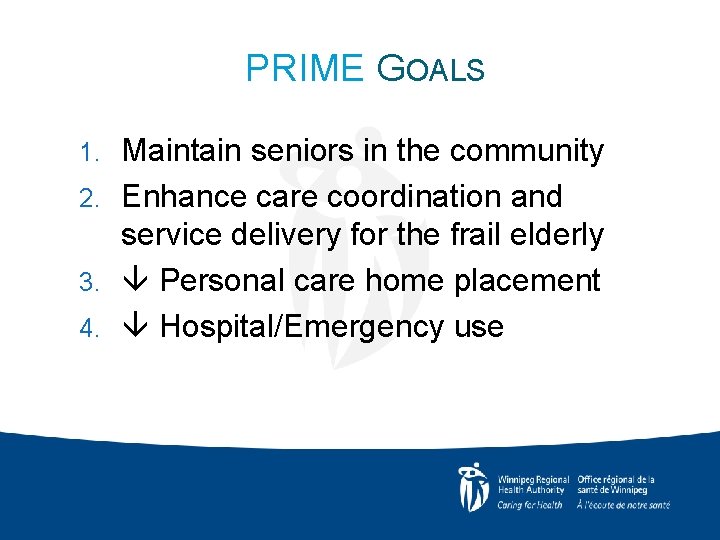 PRIME GOALS

1. Maintain seniors in the community
2. Enhance care coordination and service delivery for the frail elderly
3. ↓ Personal care home placement
4. ↓ Hospital/Emergency use

Winnipeg Regional Health Authority
Caring for Health
Office régional de la santé de Winnipeg
À l'écoute de notre santé